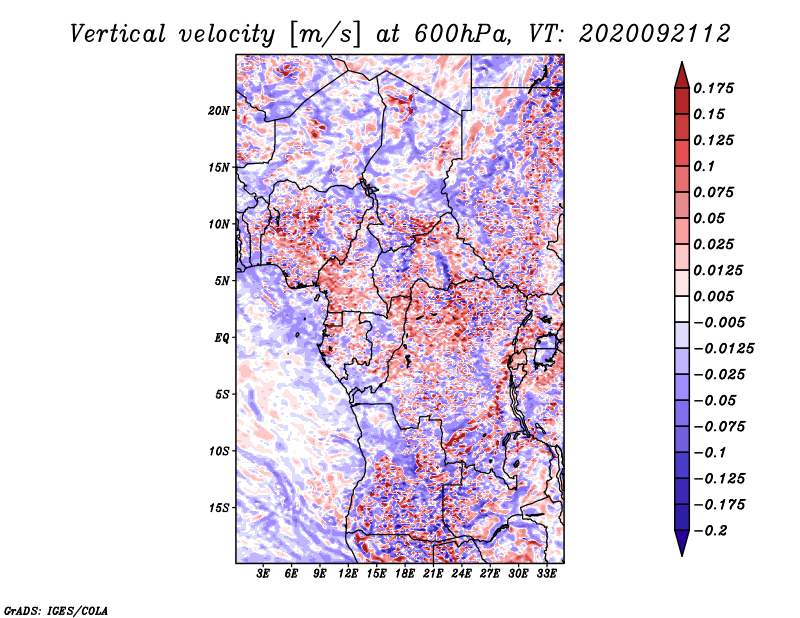 Vertical velocity [m/s] at 600hPa, VT: 2020092112

20N
15N
10N
5N
EQ
5S
10S
15S

3E 6E 9E 12E 15E 18E 21E 24E 27E 30E 33E

0.175
0.15
0.125
0.1
0.075
0.05
0.025
0.0125
0.005
−0.005
−0.0125
−0.025
−0.05
−0.075
−0.1
−0.125
−0.175
−0.2

GrADS: IGES/COLA